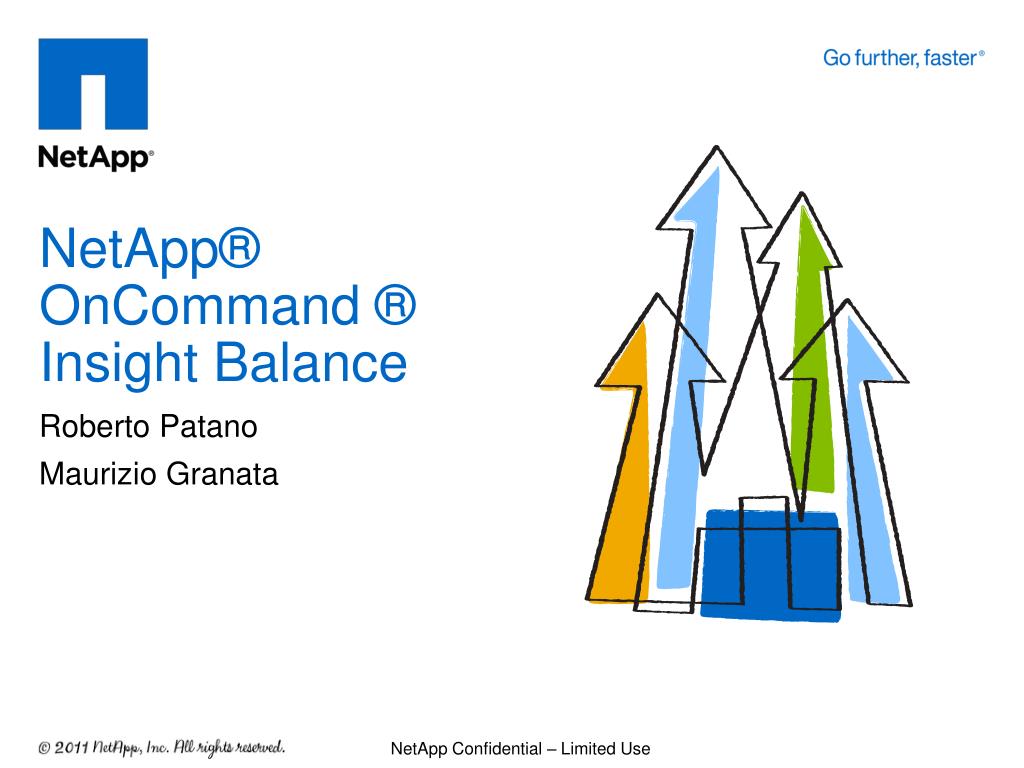 NetApp®

Go further, faster®

NetApp®
OnCommand ®
Insight Balance

Roberto Patano

Maurizio Granata

© 2011 NetApp, Inc. All rights reserved.

NetApp Confidential – Limited Use